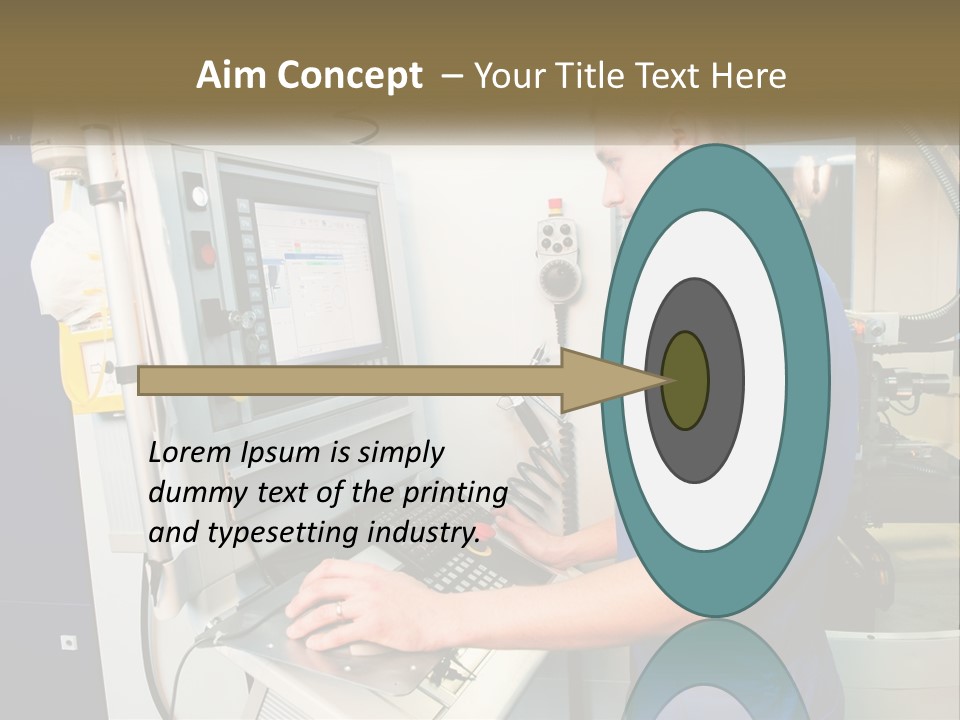 Aim Concept – Your Title Text Here

Lorem Ipsum is simply dummy text of the printing and typesetting industry.